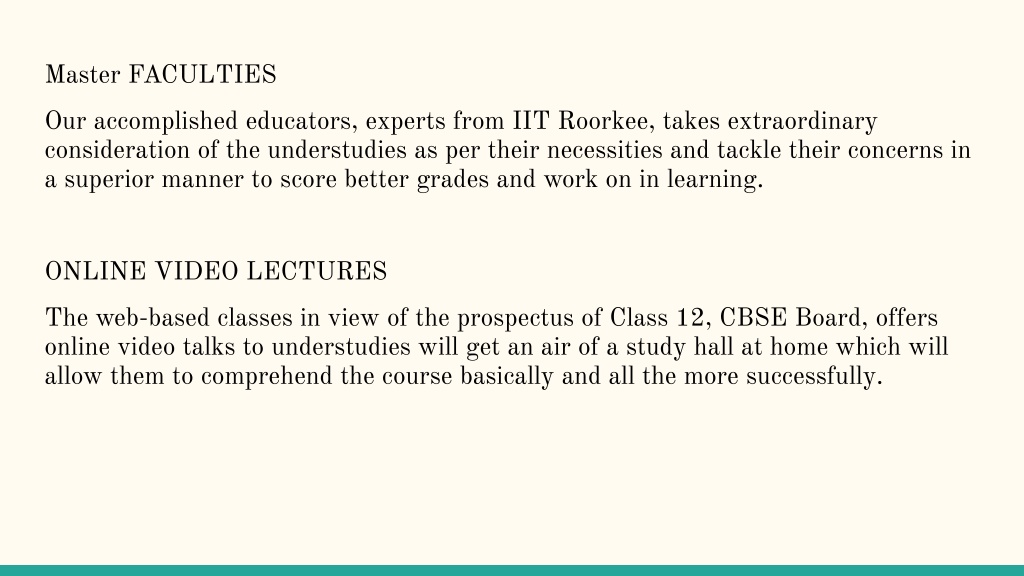 Master FACULTIES

Our accomplished educators, experts from IIT Roorkee, takes extraordinary consideration of the understudies as per their necessities and tackle their concerns in a superior manner to score better grades and work on in learning.

ONLINE VIDEO LECTURES

The web-based classes in view of the prospectus of Class 12, CBSE Board, offers online video talks to understudies will get an air of a study hall at home which will allow them to comprehend the course basically and all the more successfully.